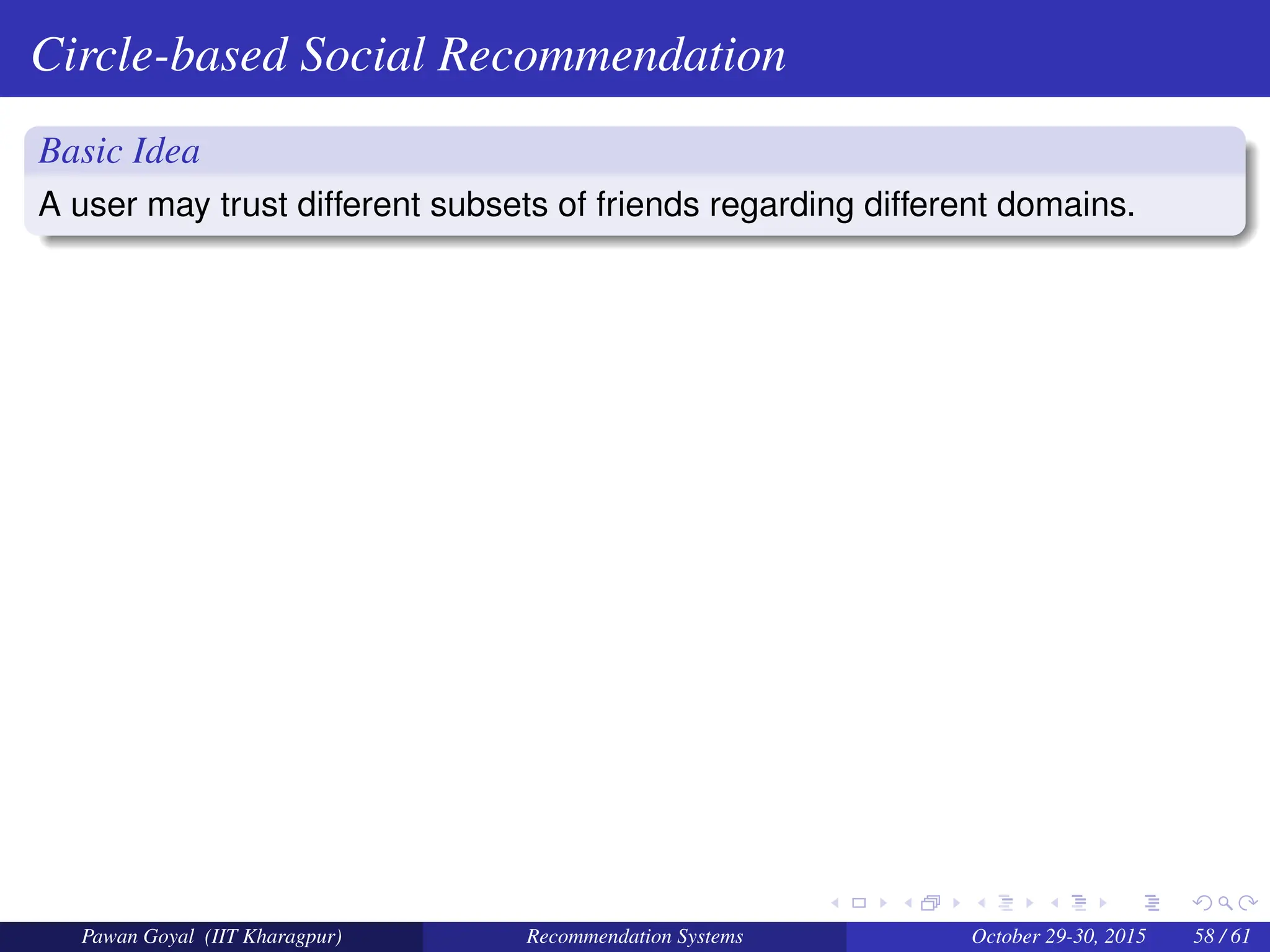 Circle-based Social Recommendation

Basic Idea

A user may trust different subsets of friends regarding different domains.

Pawan Goyal (IIT Kharagpur) Recommendation Systems October 29-30, 2015 58 / 61